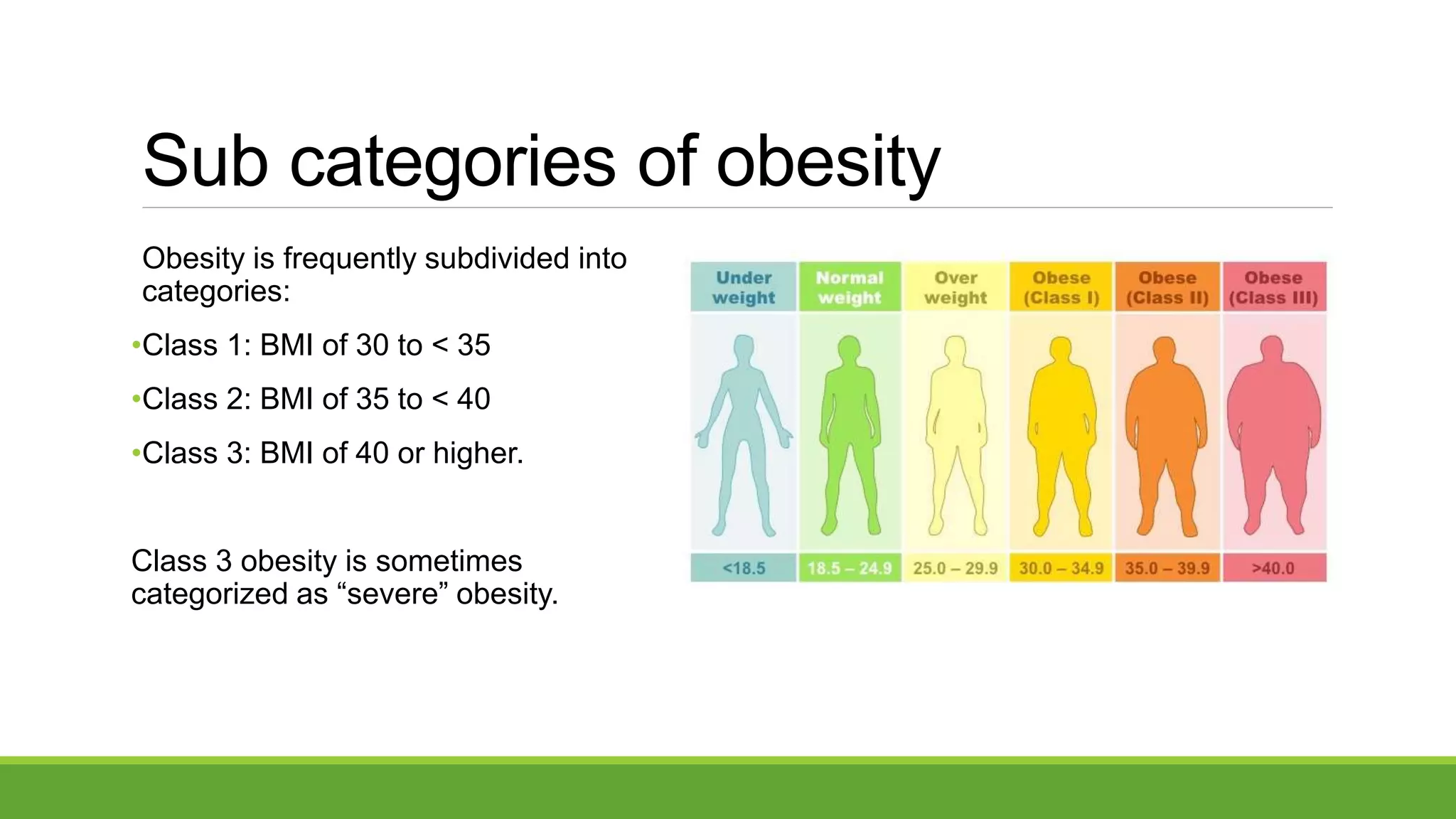 Sub categories of obesity

Obesity is frequently subdivided into categories:

•Class 1: BMI of 30 to < 35

•Class 2: BMI of 35 to < 40

•Class 3: BMI of 40 or higher.

Class 3 obesity is sometimes categorized as “severe” obesity.

| Under weight | Normal weight | Over weight | Obese (Class I) | Obese (Class II) | Obese (Class III) |
|---|---|---|---|---|---|
| <18.5 | 18.5 – 24.9 | 25.0 – 29.9 | 30.0 – 34.9 | 35.0 – 39.9 | >40.0 |